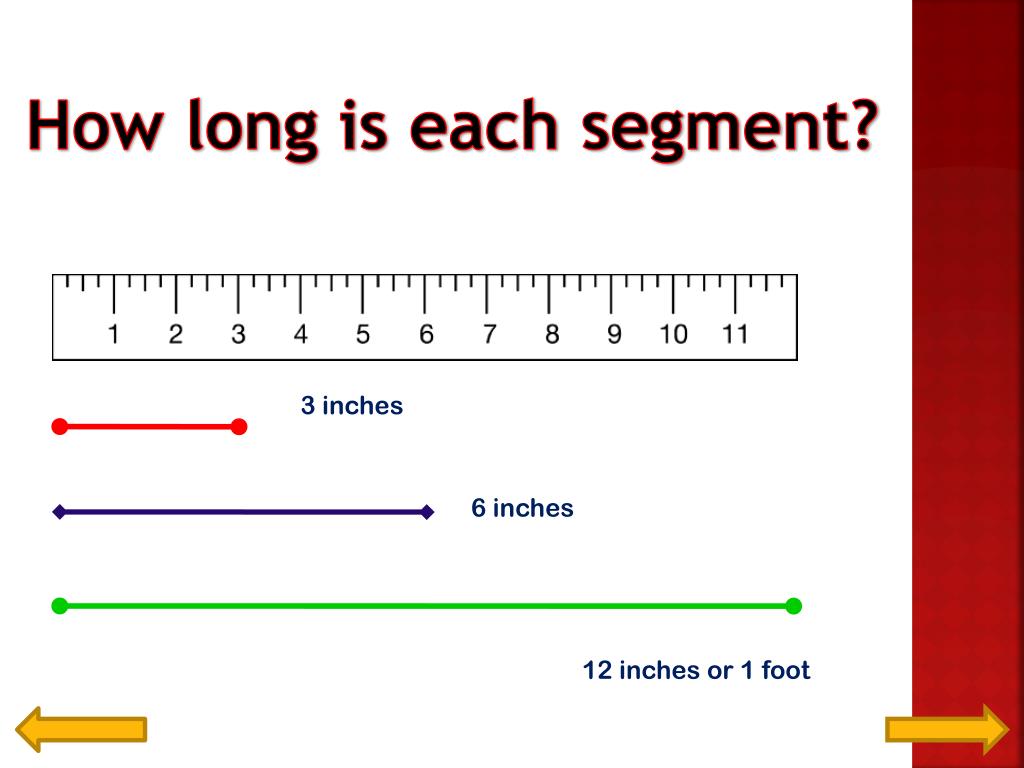 How long is each segment?

1 2 3 4 5 6 7 8 9 10 11

3 inches

6 inches

12 inches or 1 foot